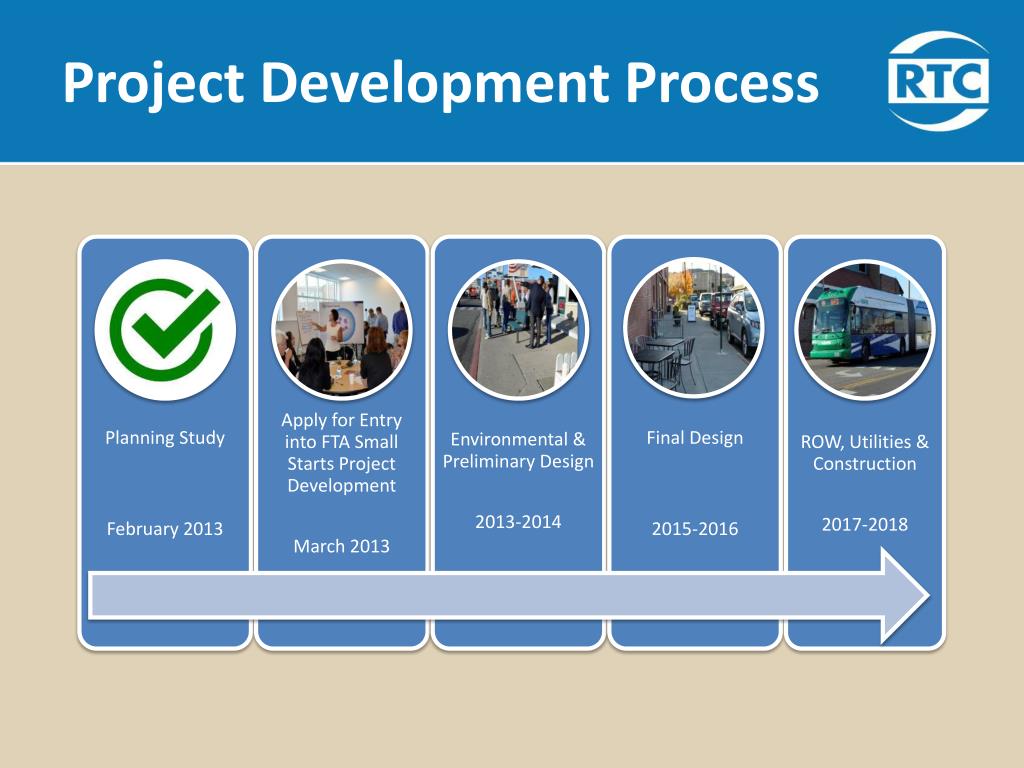 Project Development Process

RTC

Planning Study

February 2013

Apply for Entry into FTA Small Starts Project Development

March 2013

Environmental & Preliminary Design

2013-2014

Final Design

2015-2016

ROW, Utilities & Construction

2017-2018